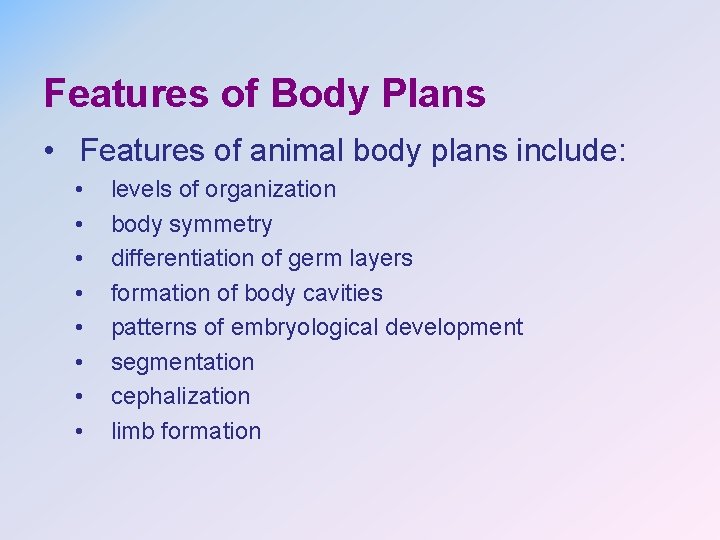 Features of Body Plans

• Features of animal body plans include:
 • levels of organization
 • body symmetry
 • differentiation of germ layers
 • formation of body cavities
 • patterns of embryological development
 • segmentation
 • cephalization
 • limb formation